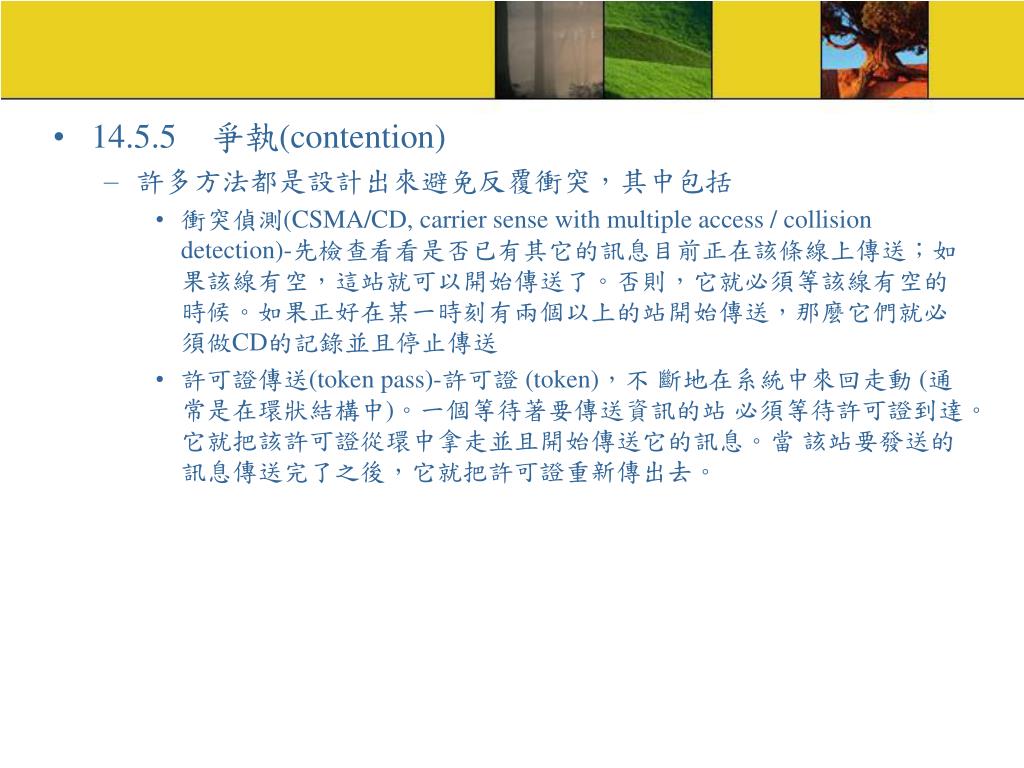 • 14.5.5 爭執(contention)

– 許多方法都是設計出來避免反覆衝突，其中包括

• 衝突偵測(CSMA/CD, carrier sense with multiple access / collision detection)-先檢查看看是否已有其它的訊息目前正在該條線上傳送；如果該線有空，這站就可以開始傳送了。否則，它就必須等該線有空的時候。如果正好在某一時刻有兩個以上的站開始傳送，那麼它們就必須做CD的記錄並且停止傳送

• 許可證傳送(token pass)-許可證 (token)，不 斷地在系統中來回走動 (通常是在環狀結構中)。一個等待著要傳送資訊的站 必須等待許可證到達。它就把該許可證從環中拿走並且開始傳送它的訊息。當 該站要發送的訊息傳送完了之後，它就把許可證重新傳出去。